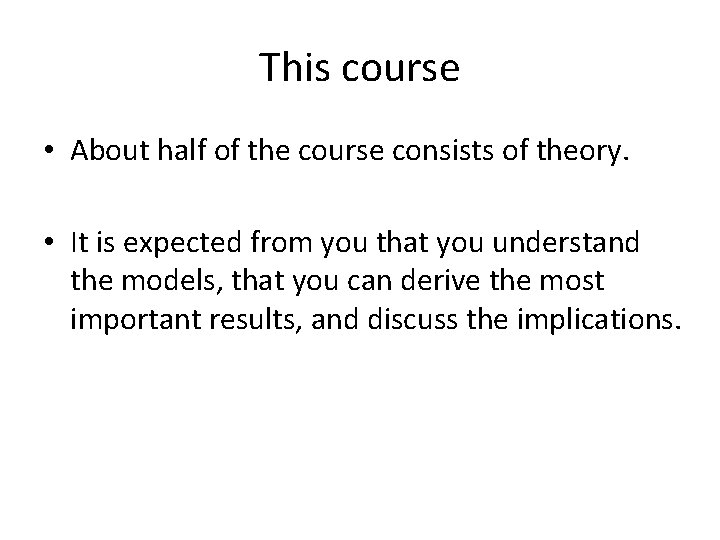 This course

• About half of the course consists of theory.

• It is expected from you that you understand the models, that you can derive the most important results, and discuss the implications.